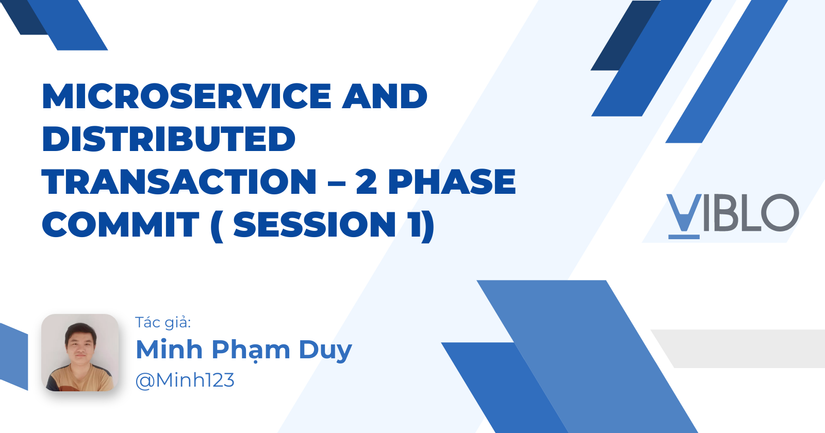 MICROSERVICE AND DISTRIBUTED TRANSACTION – 2 PHASE COMMIT ( SESSION 1)

VIBLO

Tác giả:
Minh Phạm Duy
@Minh123